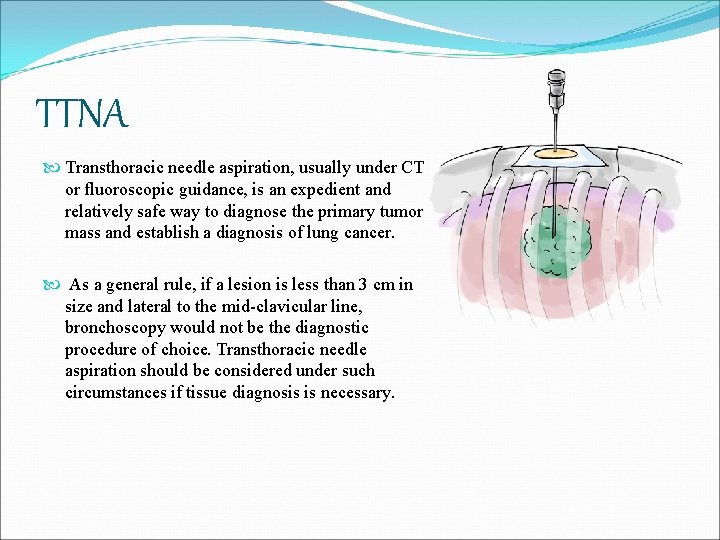 TTNA

Transthoracic needle aspiration, usually under CT or fluoroscopic guidance, is an expedient and relatively safe way to diagnose the primary tumor mass and establish a diagnosis of lung cancer.

As a general rule, if a lesion is less than 3 cm in size and lateral to the mid-clavicular line, bronchoscopy would not be the diagnostic procedure of choice. Transthoracic needle aspiration should be considered under such circumstances if tissue diagnosis is necessary.